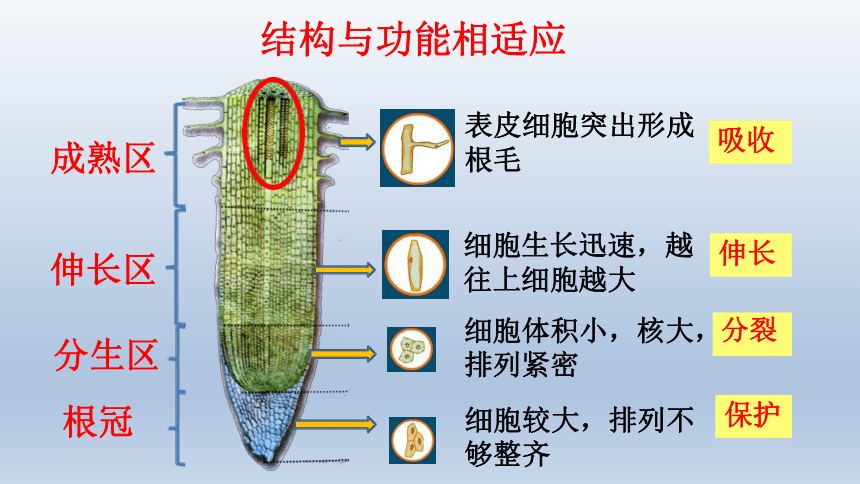 结构与功能相适应

成熟区

伸长区

分生区

根冠

表皮细胞突出形成根毛

吸收

细胞生长迅速，越往上细胞越大

伸长

细胞体积小，核大，排列紧密

分裂

细胞较大，排列不够整齐

保护